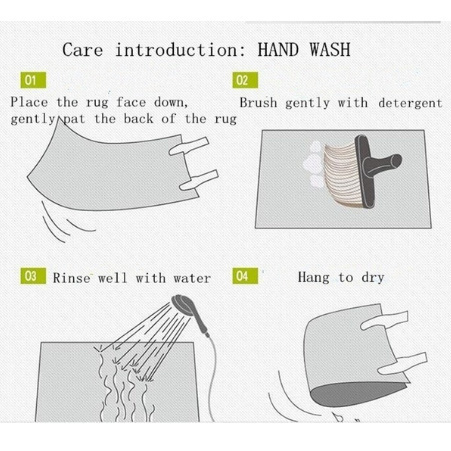 Care introduction: HAND WASH

01

Place the rug face down, gently pat the back of the rug

02

Brush gently with detergent

03 Rinse well with water

04 Hang to dry